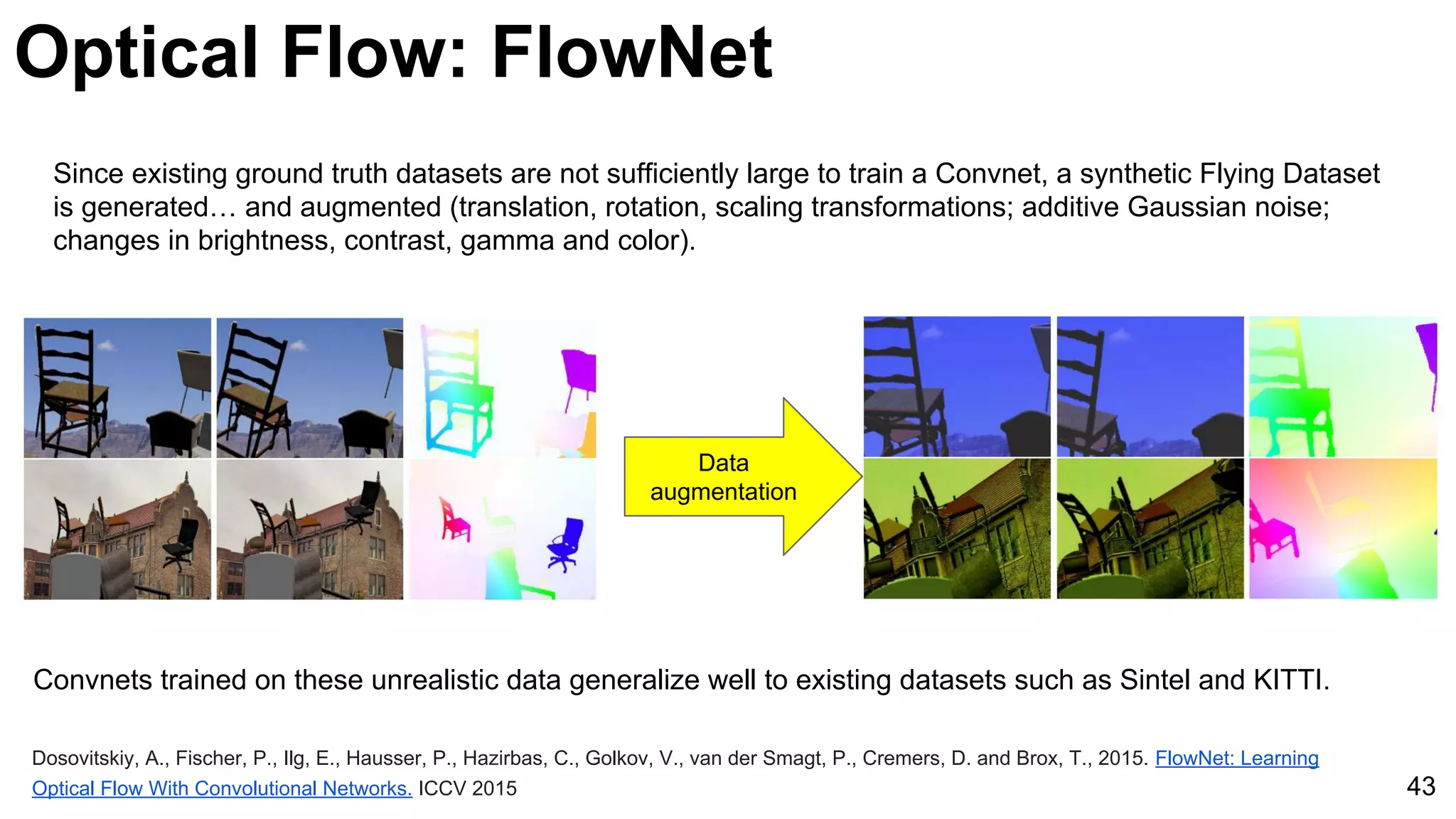 Optical Flow: FlowNet

Since existing ground truth datasets are not sufficiently large to train a Convnet, a synthetic Flying Dataset is generated… and augmented (translation, rotation, scaling transformations; additive Gaussian noise; changes in brightness, contrast, gamma and color).

Data augmentation

Convnets trained on these unrealistic data generalize well to existing datasets such as Sintel and KITTI.

Dosovitskiy, A., Fischer, P., Ilg, E., Hausser, P., Hazirbas, C., Golkov, V., van der Smagt, P., Cremers, D. and Brox, T., 2015. FlowNet: Learning Optical Flow With Convolutional Networks. ICCV 2015

43